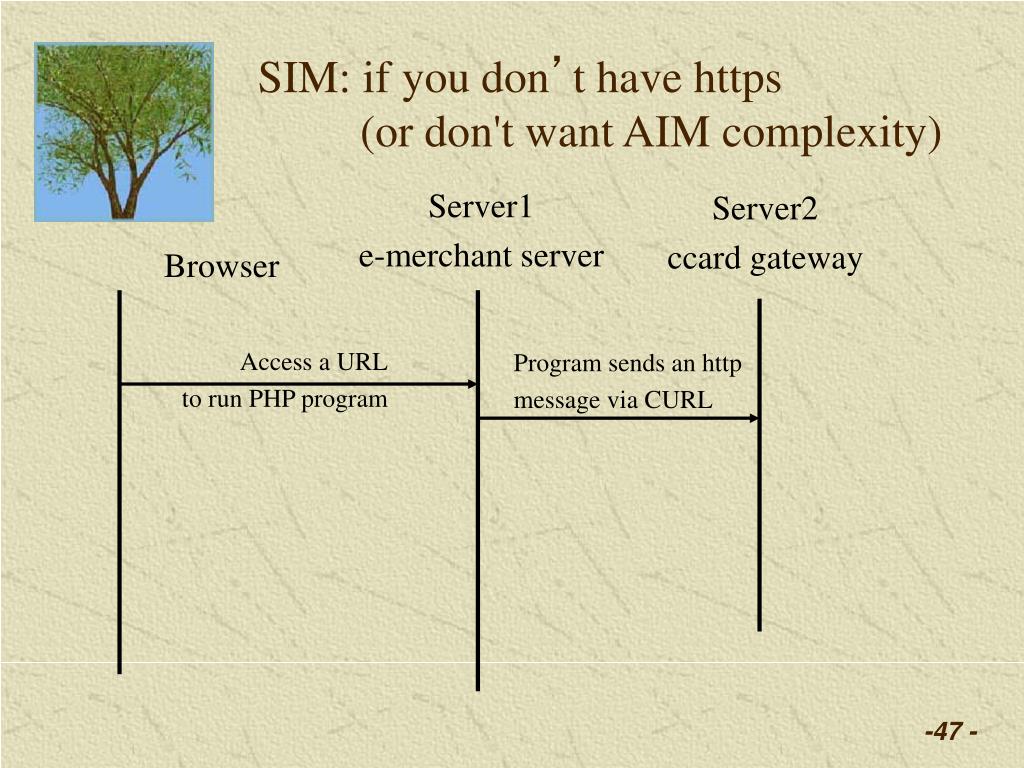 SIM: if you don’t have https
(or don't want AIM complexity)

Browser

Server1
e-merchant server

Server2
ccard gateway

Access a URL
to run PHP program

Program sends an http
message via CURL

-47 -